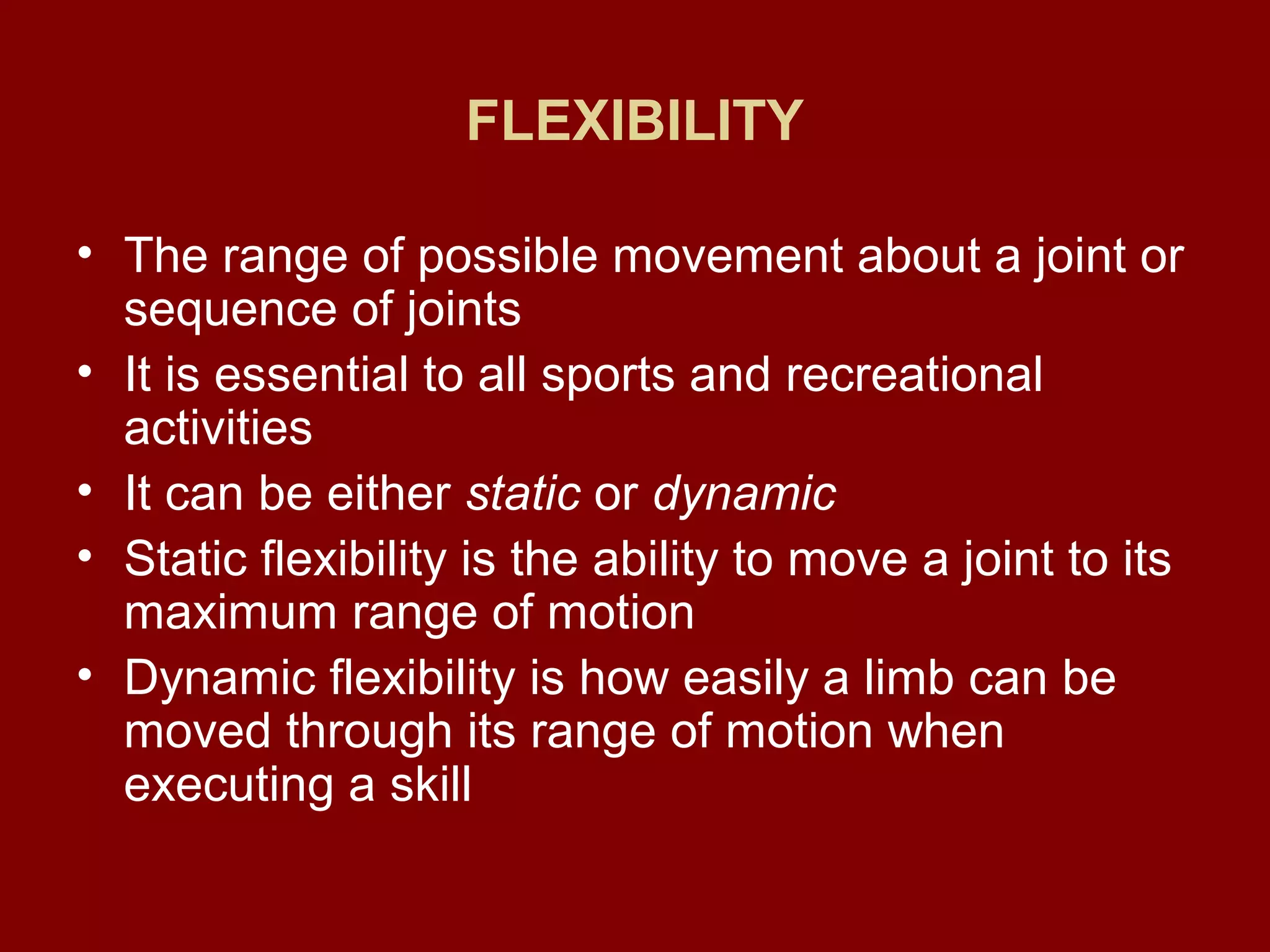 FLEXIBILITY

• The range of possible movement about a joint or sequence of joints
• It is essential to all sports and recreational activities
• It can be either static or dynamic
• Static flexibility is the ability to move a joint to its maximum range of motion
• Dynamic flexibility is how easily a limb can be moved through its range of motion when executing a skill